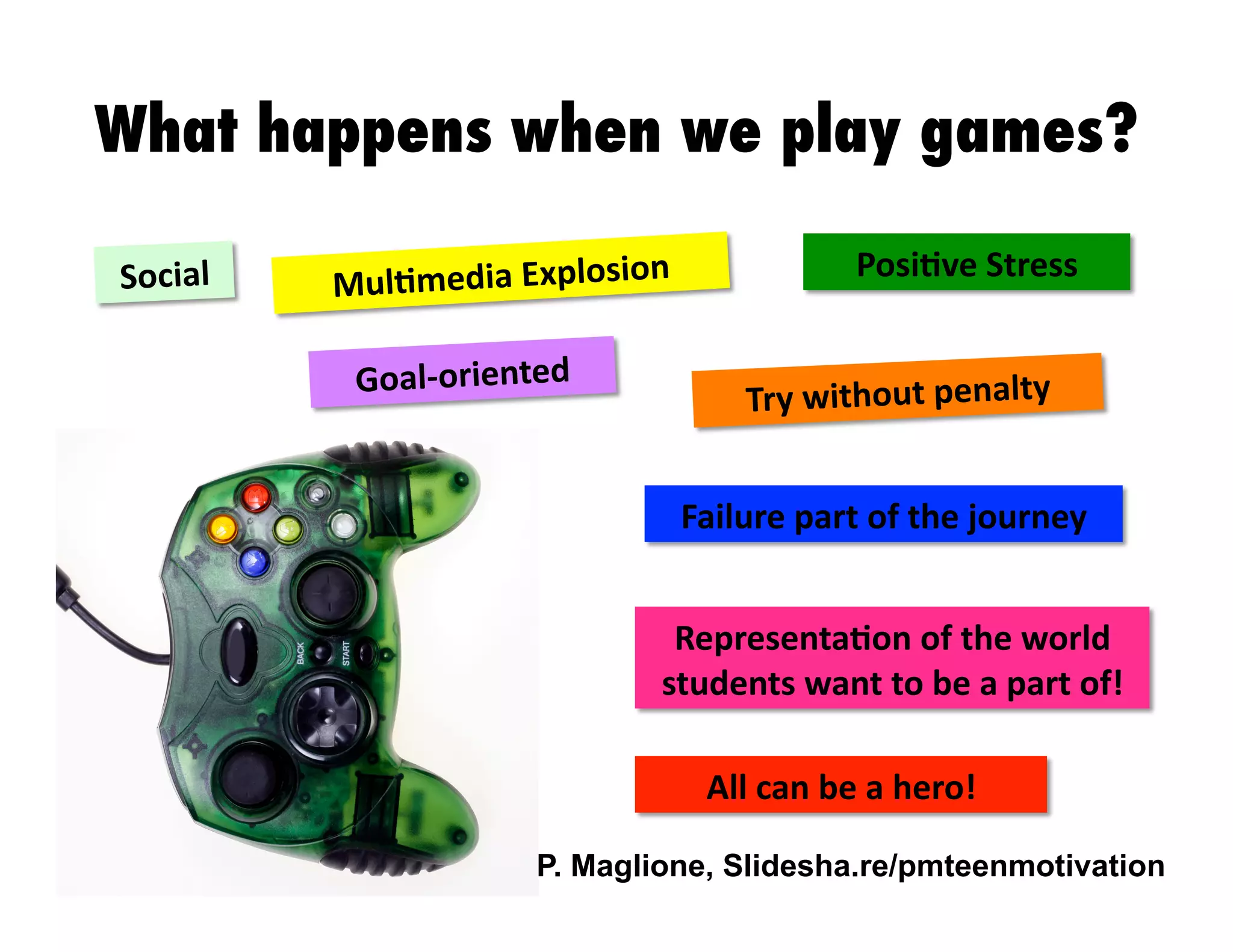 What happens when we play games?

Social

Multimedia Explosion

Positive Stress

Goal-oriented

Try without penalty

Failure part of the journey

Representation of the world students want to be a part of!

All can be a hero!

BACK

START

P. Maglione, Slidesha.re/pmteenmotivation